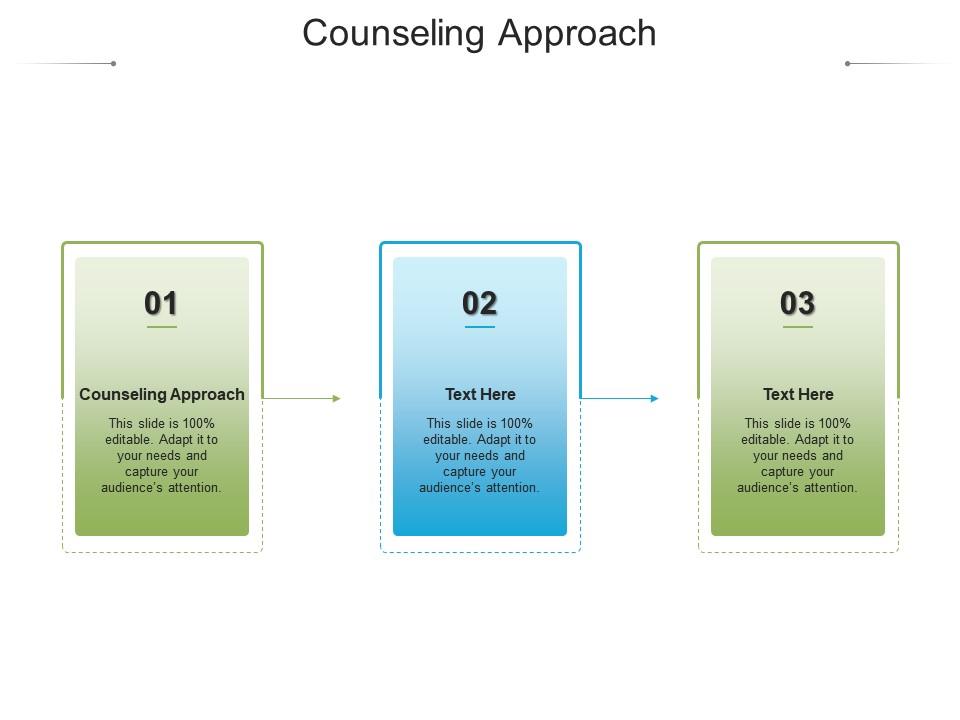 Counseling Approach

01

Counseling Approach

This slide is 100% editable. Adapt it to your needs and capture your audience's attention.

02

Text Here

This slide is 100% editable. Adapt it to your needs and capture your audience's attention.

03

Text Here

This slide is 100% editable. Adapt it to your needs and capture your audience's attention.